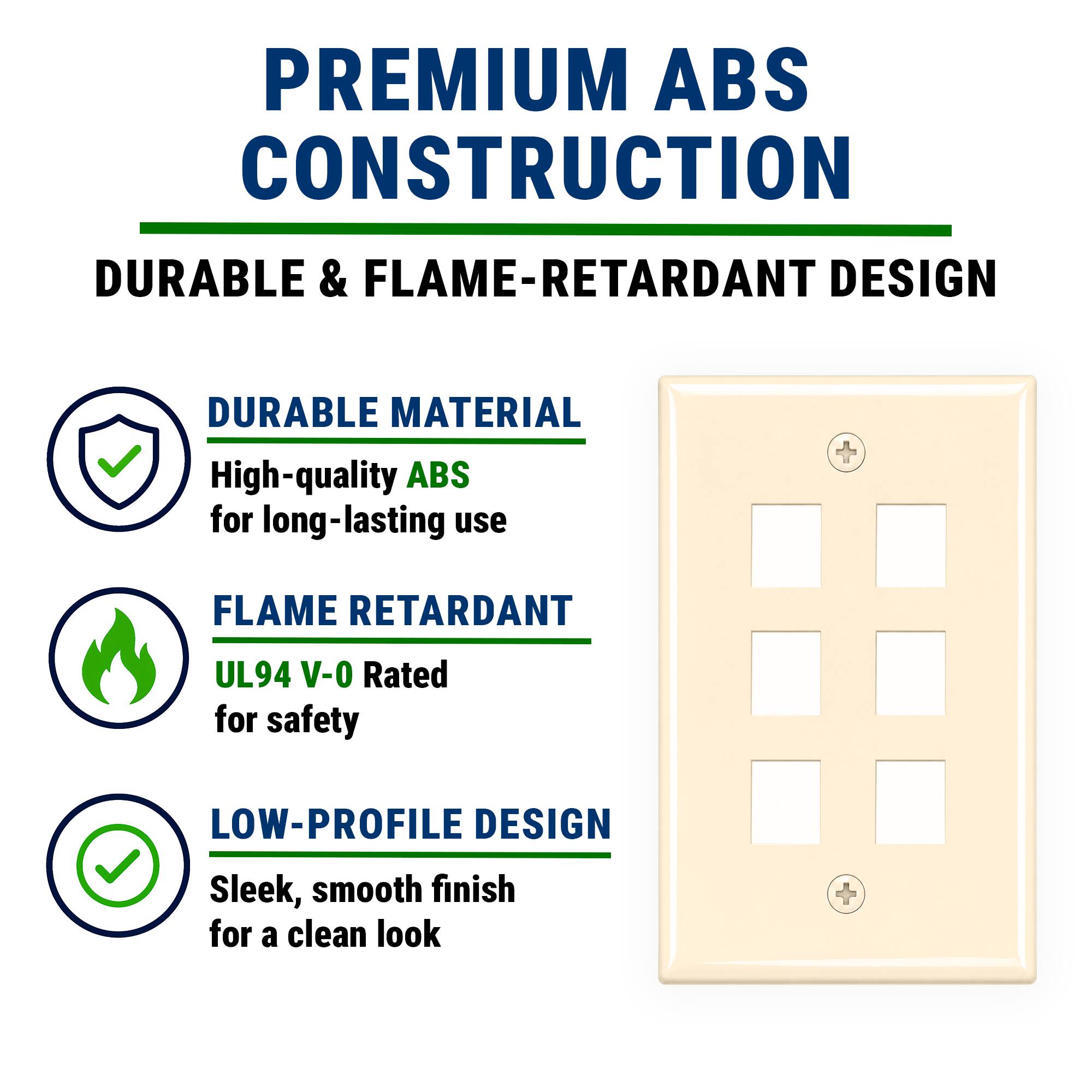 PREMIUM ABS CONSTRUCTION

DURABLE & FLAME-RETARDANT DESIGN

DURABLE MATERIAL

High-quality ABS for long-lasting use

FLAME RETARDANT

UL94 V-0 Rated for safety

LOW-PROFILE DESIGN

Sleek, smooth finish for a clean look